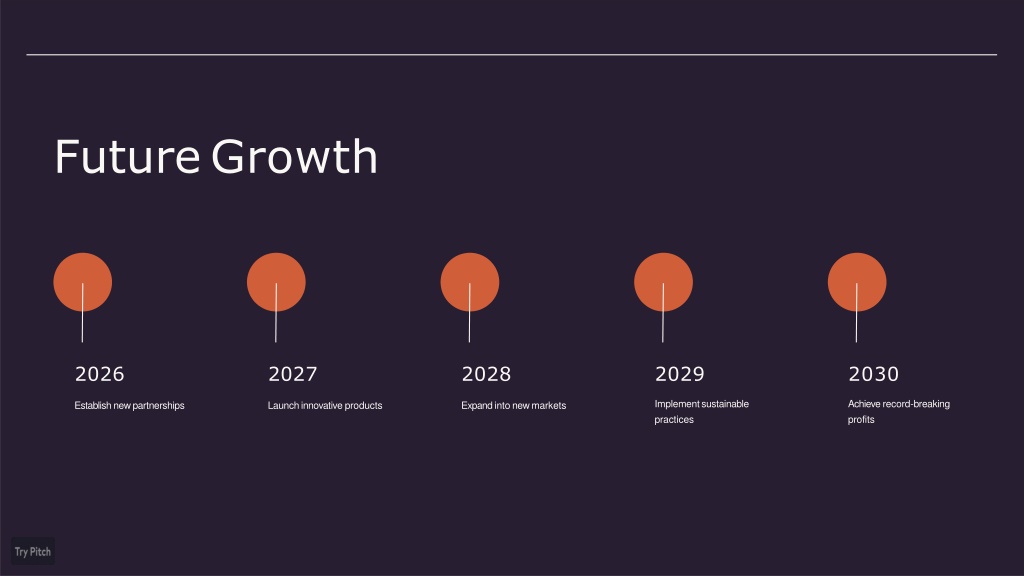 Future Growth

2026
Establish new partnerships

2027
Launch innovative products

2028
Expand into new markets

2029
Implement sustainable practices

2030
Achieve record-breaking profits

Try Pitch